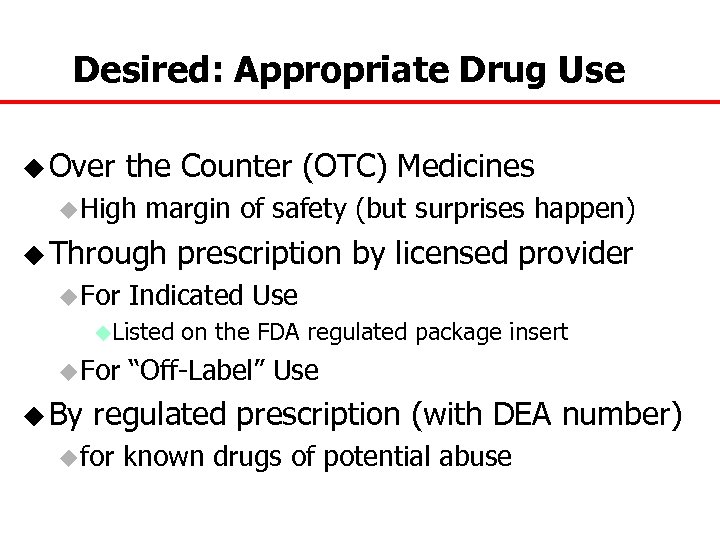 Desired: Appropriate Drug Use

◆ Over the Counter (OTC) Medicines
◆ High margin of safety (but surprises happen)
◆ Through prescription by licensed provider
◆ For Indicated Use
◆ Listed on the FDA regulated package insert
◆ For “Off-Label” Use
◆ By regulated prescription (with DEA number)
◆ for known drugs of potential abuse